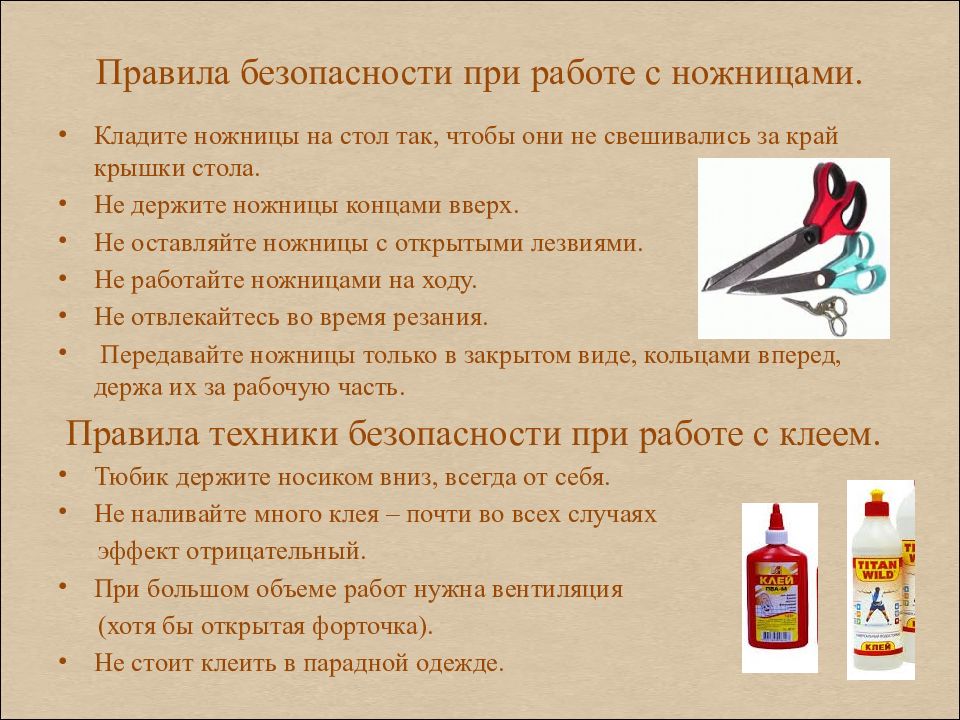 Правила безопасности при работе с ножницами.

• Кладите ножницы на стол так, чтобы они не свешивались за край крышки стола.
• Не держите ножницы концами вверх.
• Не оставляйте ножницы с открытыми лезвиями.
• Не работайте ножницами на ходу.
• Не отвлекайтесь во время резания.
• Передавайте ножницы только в закрытом виде, кольцами вперед, держа их за рабочую часть.

Правила техники безопасности при работе с клеем.

• Тюбик держите носиком вниз, всегда от себя.
• Не наливайте много клея – почти во всех случаях эффект отрицательный.
• При большом объеме работ нужна вентиляция (хотя бы открытая форточка).
• Не стоит клеить в парадной одежде.

КЛЕЙ ПВА-М

TITAN WILD
КЛЕЙ